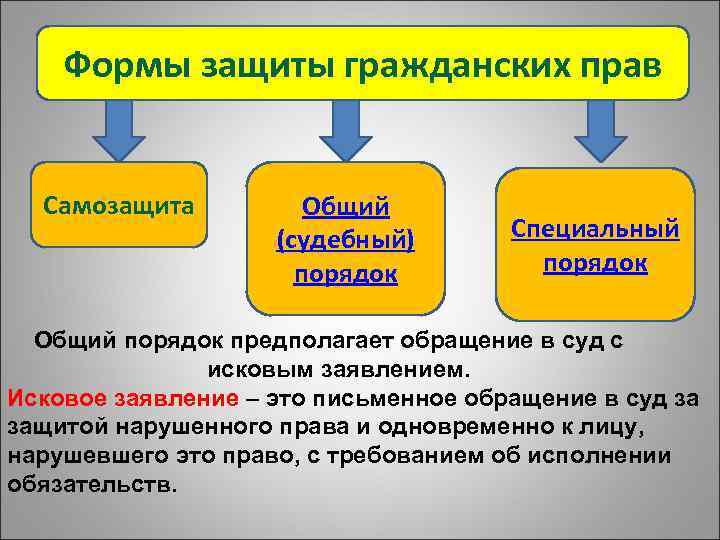 Формы защиты гражданских прав

Самозащита

Общий (судебный) порядок

Специальный порядок

Общий порядок предполагает обращение в суд с исковым заявлением.

Исковое заявление – это письменное обращение в суд за защитой нарушенного права и одновременно к лицу, нарушевшего это право, с требованием об исполнении обязательств.